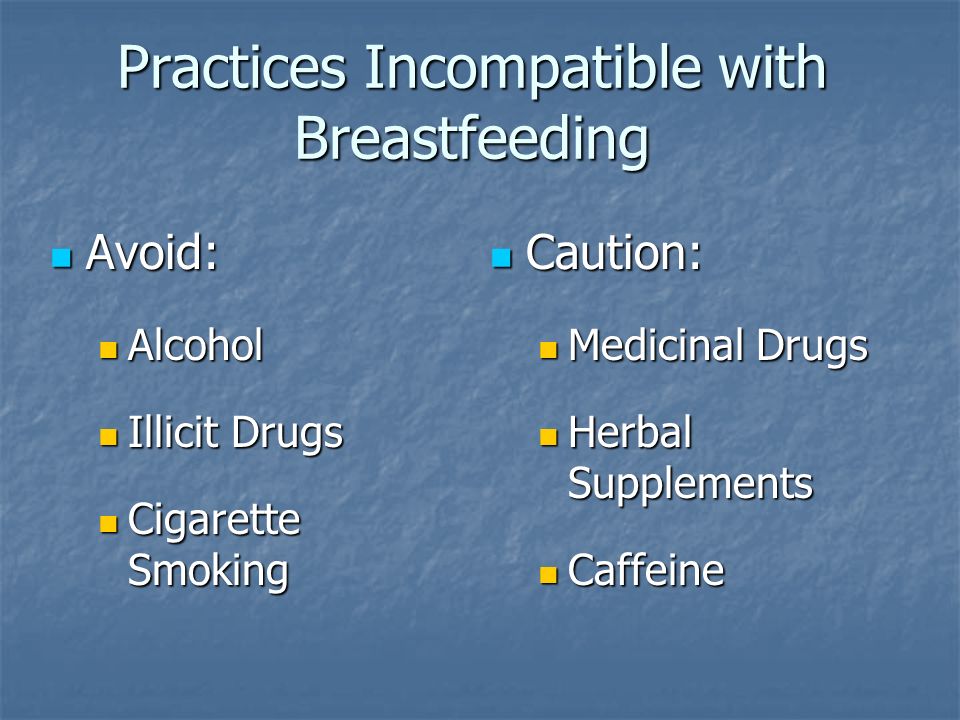 Practices Incompatible with Breastfeeding

Avoid:

Alcohol

Illicit Drugs

Cigarette Smoking

Caution:

Medicinal Drugs

Herbal Supplements

Caffeine